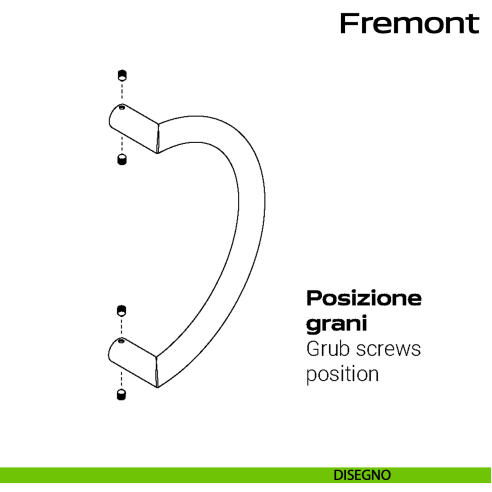 Fremont

Posizione grani
Grub screws position

DISEGNO